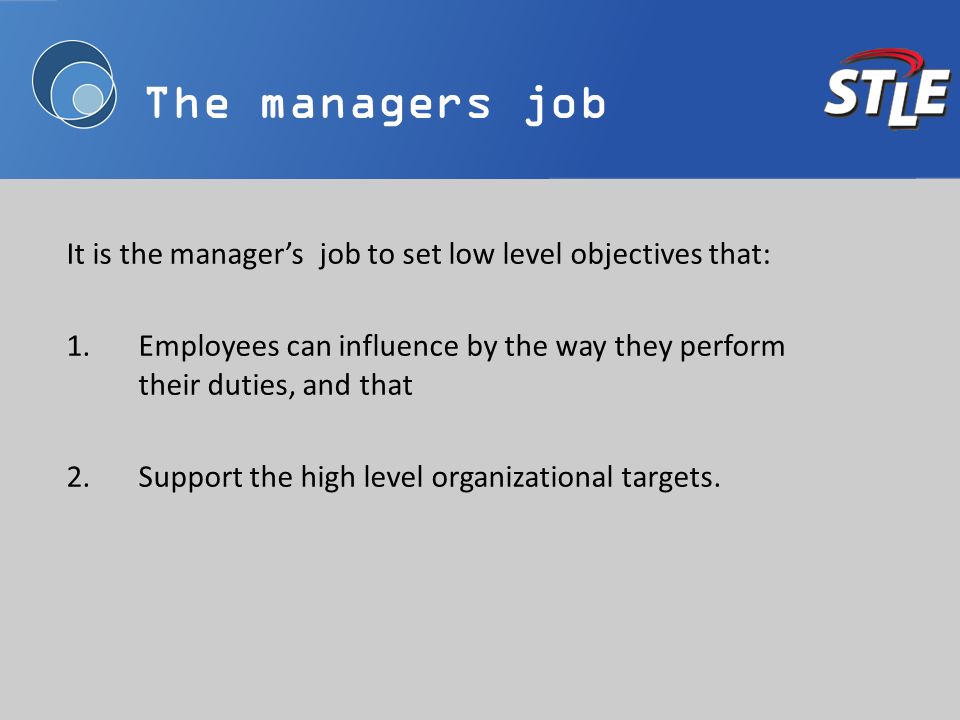 The managers job

STLE

It is the manager's job to set low level objectives that:

1. Employees can influence by the way they perform their duties, and that

2. Support the high level organizational targets.